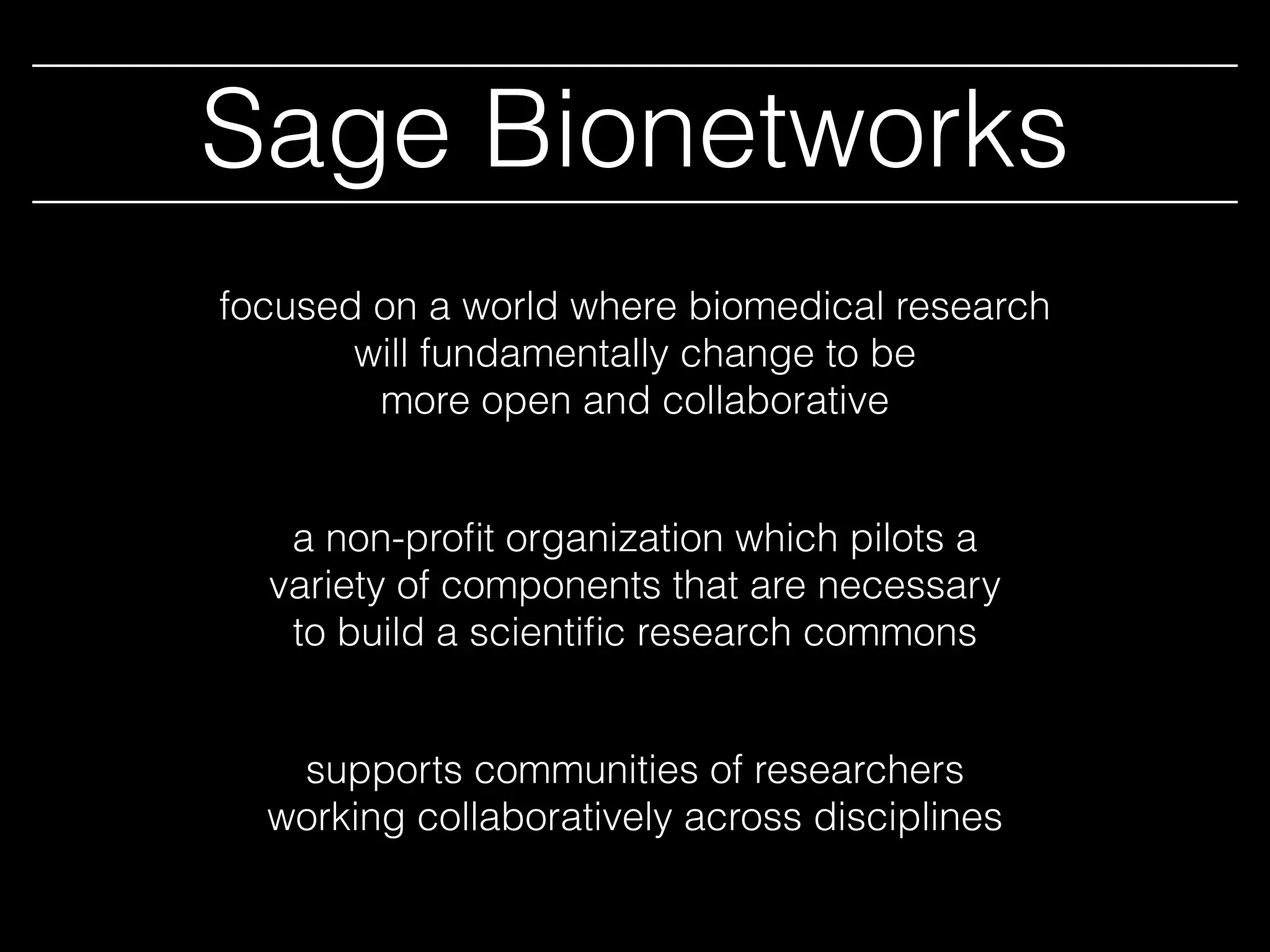 Sage Bionetworks

focused on a world where biomedical research will fundamentally change to be more open and collaborative

a non-profit organization which pilots a variety of components that are necessary to build a scientific research commons

supports communities of researchers working collaboratively across disciplines